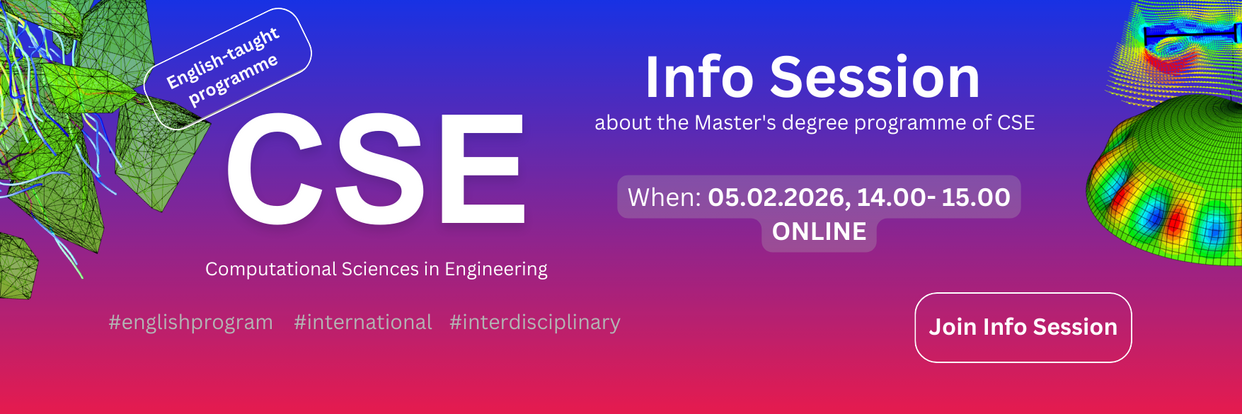 English-taught programme

CSE

Computational Sciences in Engineering

#englishprogram #international #interdisciplinary

Info Session

about the Master's degree programme of CSE

When: 05.02.2026, 14.00- 15.00

ONLINE

Join Info Session